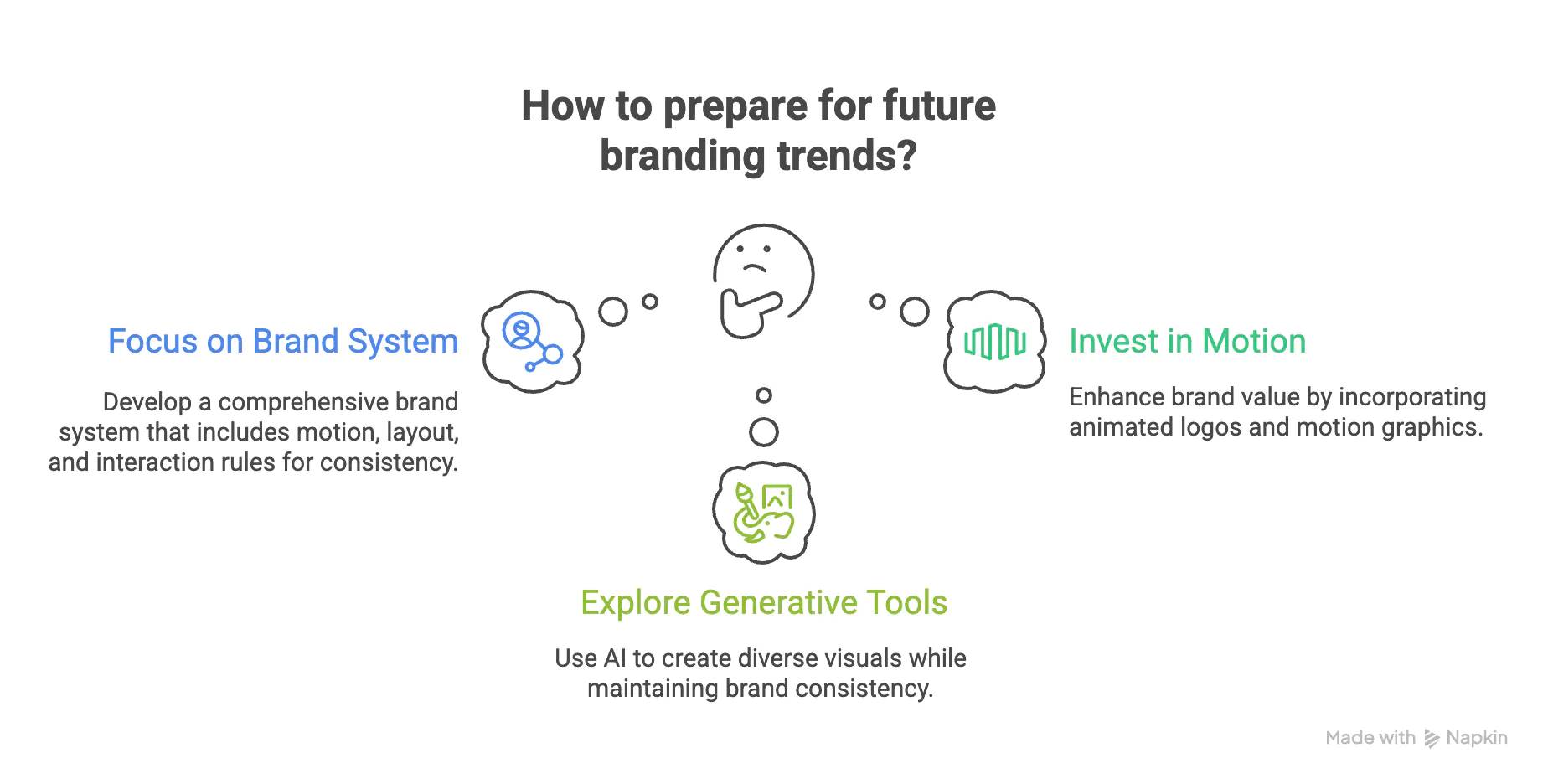 How to prepare for future branding trends?

Focus on Brand System

Develop a comprehensive brand system that includes motion, layout, and interaction rules for consistency.

Invest in Motion

Enhance brand value by incorporating animated logos and motion graphics.

Explore Generative Tools

Use AI to create diverse visuals while maintaining brand consistency.

Made with Napkin